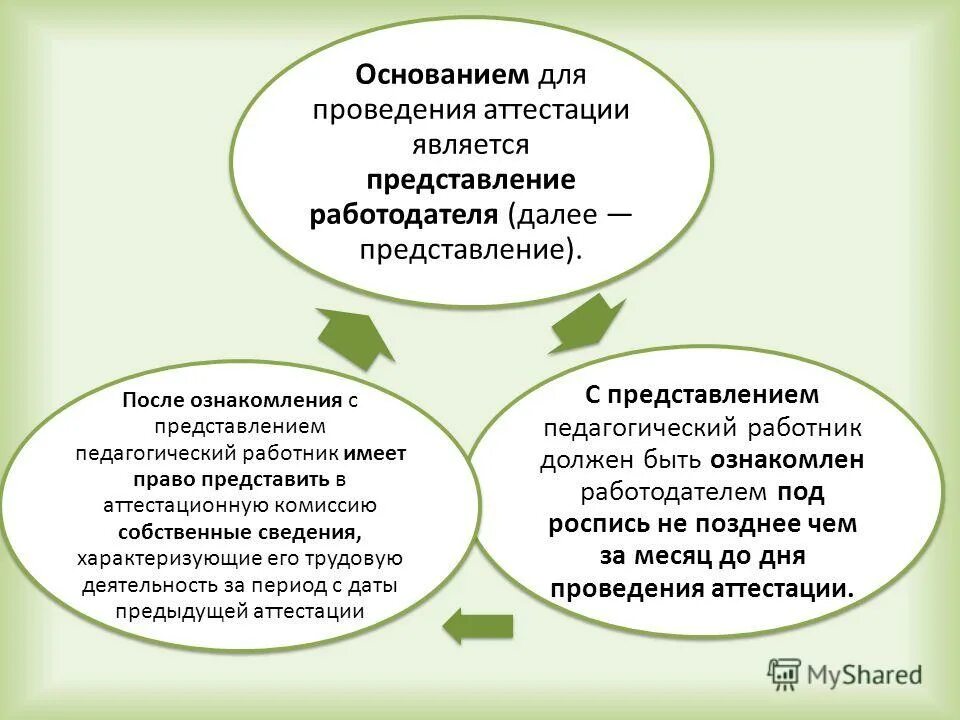 Основанием для проведения аттестации является представление работодателя (далее — представление).

С представлением педагогический работник должен быть ознакомлен работодателем под роспись не позднее чем за месяц до дня проведения аттестации.

После ознакомления с представлением педагогический работник имеет право представить в аттестационную комиссию собственные сведения, характеризующие его трудовую деятельность за период с даты предыдущей аттестации

MyShared